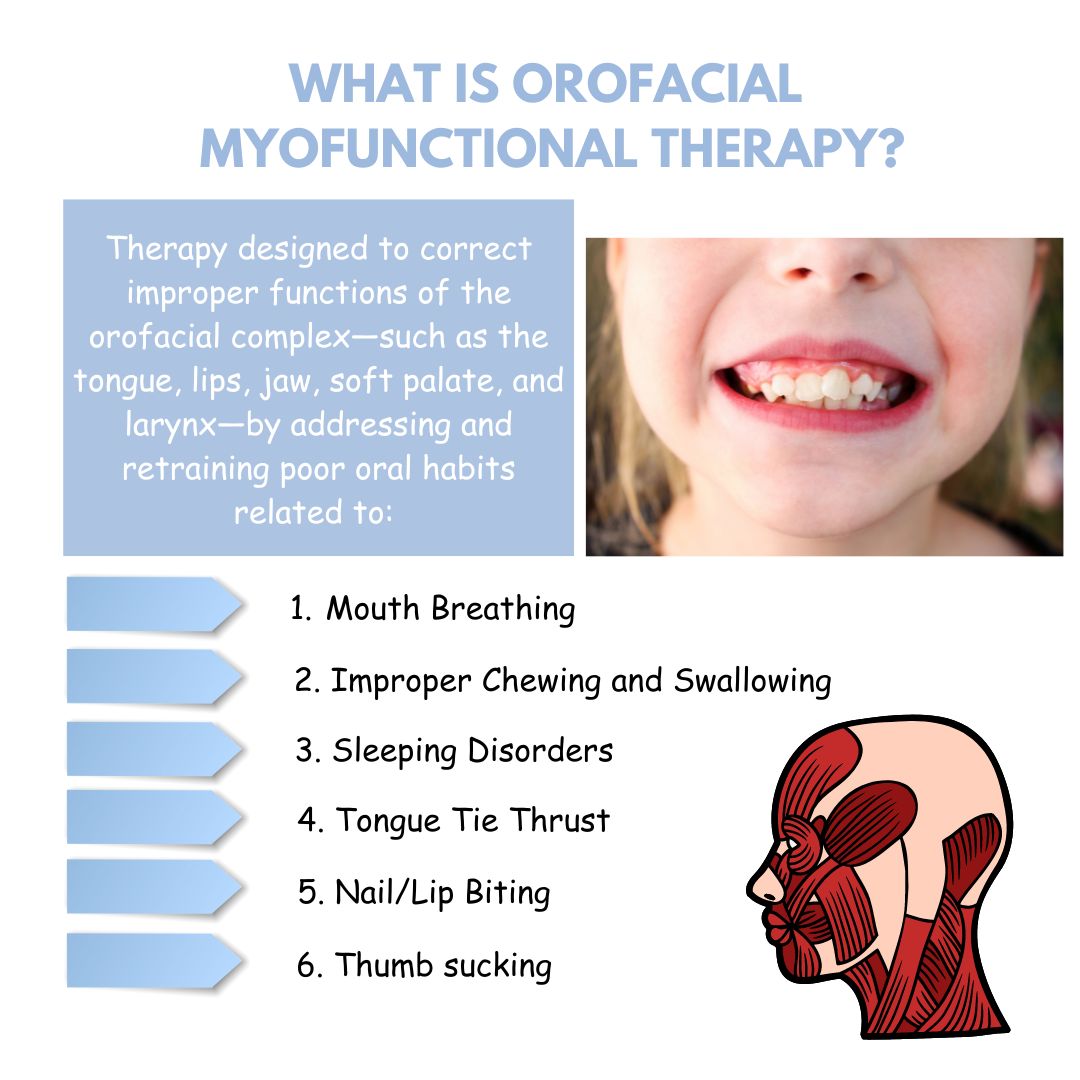 WHAT IS OROFACIAL MYOFUNCTIONAL THERAPY?

Therapy designed to correct improper functions of the orofacial complex—such as the tongue, lips, jaw, soft palate, and larynx—by addressing and retraining poor oral habits related to:

1. Mouth Breathing

2. Improper Chewing and Swallowing

3. Sleeping Disorders

4. Tongue Tie Thrust

5. Nail/Lip Biting

6. Thumb sucking